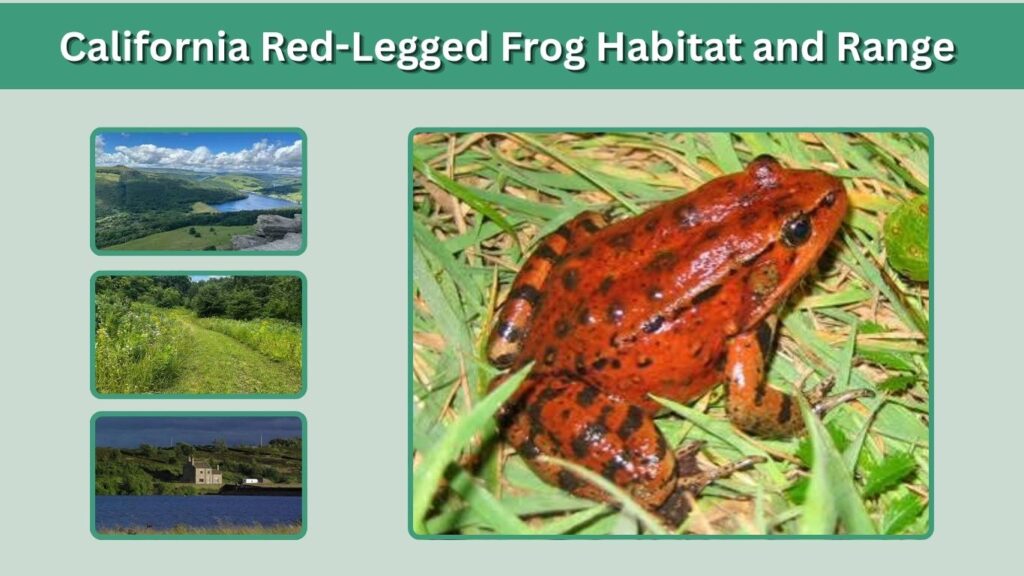 California Red-Legged Frog Habitat and Range